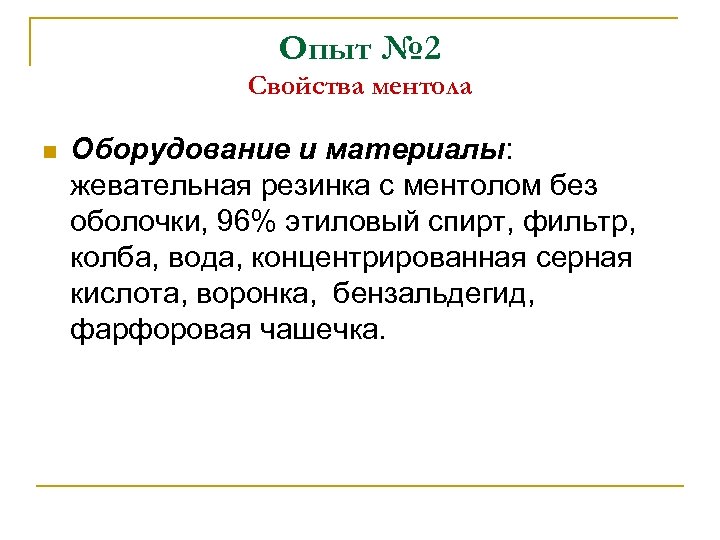 Опыт №2
Свойства ментола

Оборудование и материалы: жевательная резинка с ментолом без оболочки, 96% этиловый спирт, фильтр, колба, вода, концентрированная серная кислота, воронка, бензальдегид, фарфоровая чашечка.